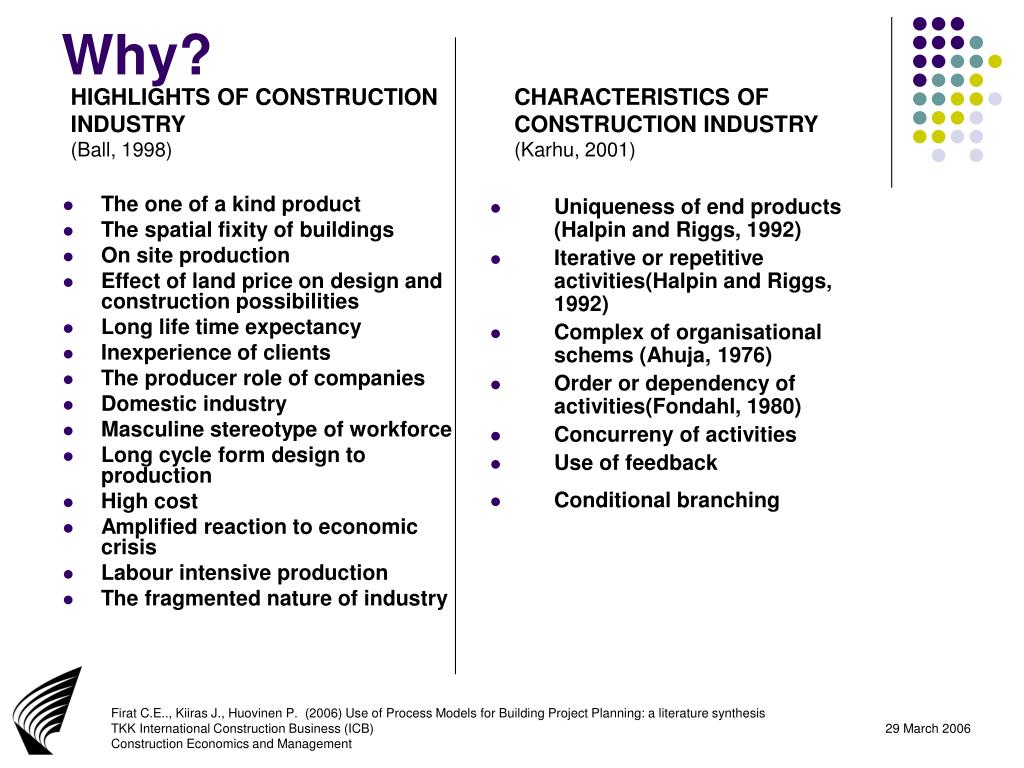 Why?

HIGHLIGHTS OF CONSTRUCTION INDUSTRY
(Ball, 1998)

- The one of a kind product
- The spatial fixity of buildings
- On site production
- Effect of land price on design and construction possibilities
- Long life time expectancy
- Inexperience of clients
- The producer role of companies
- Domestic industry
- Masculine stereotype of workforce
- Long cycle form design to production
- High cost
- Amplified reaction to economic crisis
- Labour intensive production
- The fragmented nature of industry

CHARACTERISTICS OF CONSTRUCTION INDUSTRY
(Karhu, 2001)

- Uniqueness of end products (Halpin and Riggs, 1992)
- Iterative or repetitive activities(Halpin and Riggs, 1992)
- Complex of organisational schems (Ahuja, 1976)
- Order or dependency of activities(Fondahl, 1980)
- Concurreny of activities
- Use of feedback
- Conditional branching

Firat C.E.., Kiiras J., Huovinen P. (2006) Use of Process Models for Building Project Planning: a literature synthesis
TKK International Construction Business (ICB)
Construction Economics and Management

29 March 2006